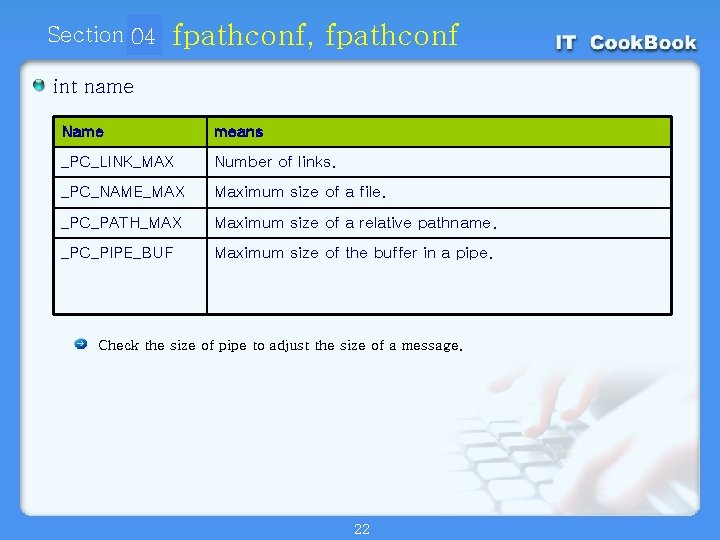 Section 04 fpathconf, fpathconf

IT CookBook

int name

| Name | means |
|---|---|
| _PC_LINK_MAX | Number of links. |
| _PC_NAME_MAX | Maximum size of a file. |
| _PC_PATH_MAX | Maximum size of a relative pathname. |
| _PC_PIPE_BUF | Maximum size of the buffer in a pipe. |

Check the size of pipe to adjust the size of a message.

22